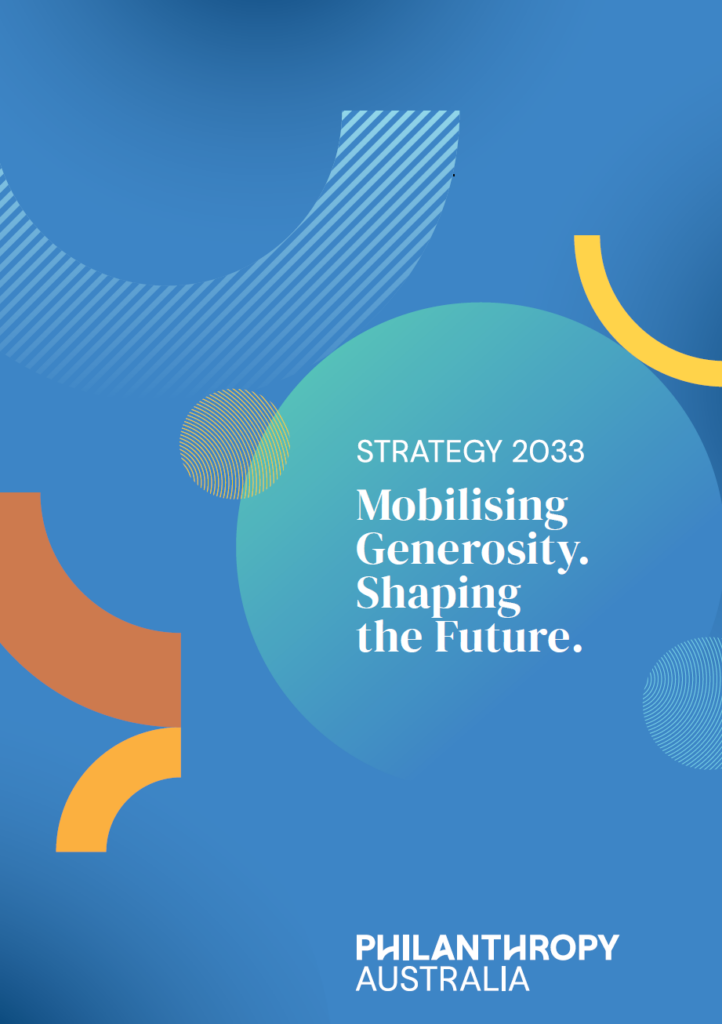 STRATEGY 2033

Mobilising Generosity. Shaping the Future.

PHILANTHROPY
AUSTRALIA